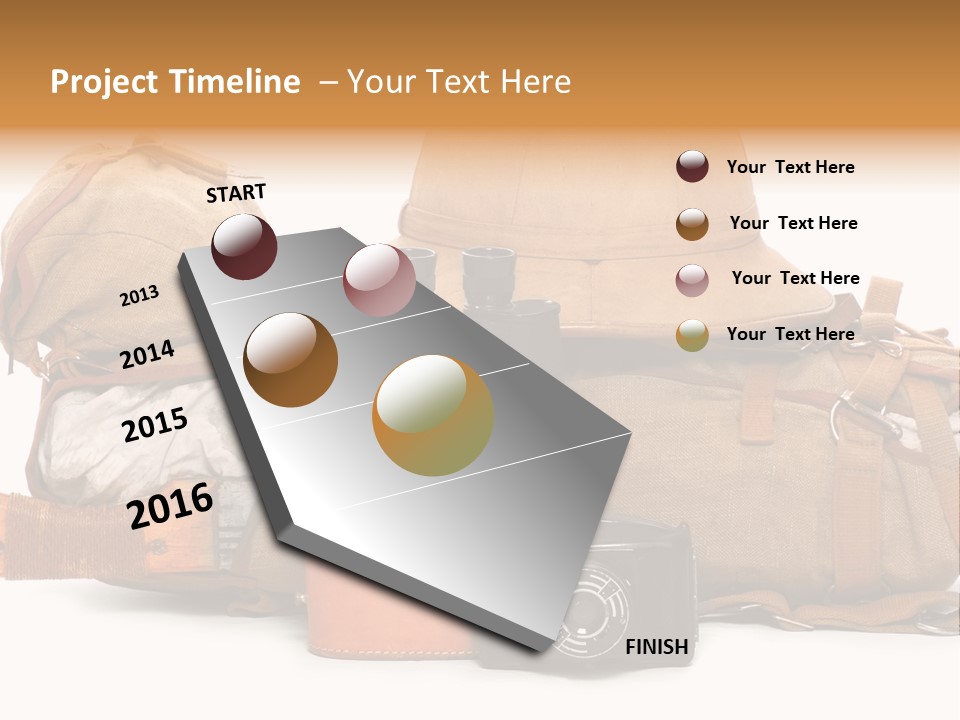 Project Timeline – Your Text Here

START

2013

2014

2015

2016

FINISH

Your Text Here

Your Text Here

Your Text Here

Your Text Here